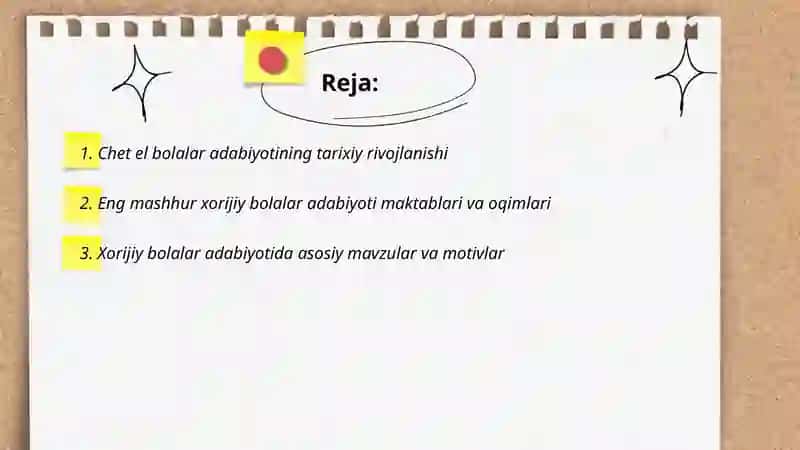 Reja:

1. Chet el bolalar adabiyotining tarixiy rivojlanishi

2. Eng mashhur xorijiy bolalar adabiyoti maktablari va oqimlari

3. Xorijiy bolalar adabiyotida asosiy mavzular va motivlar